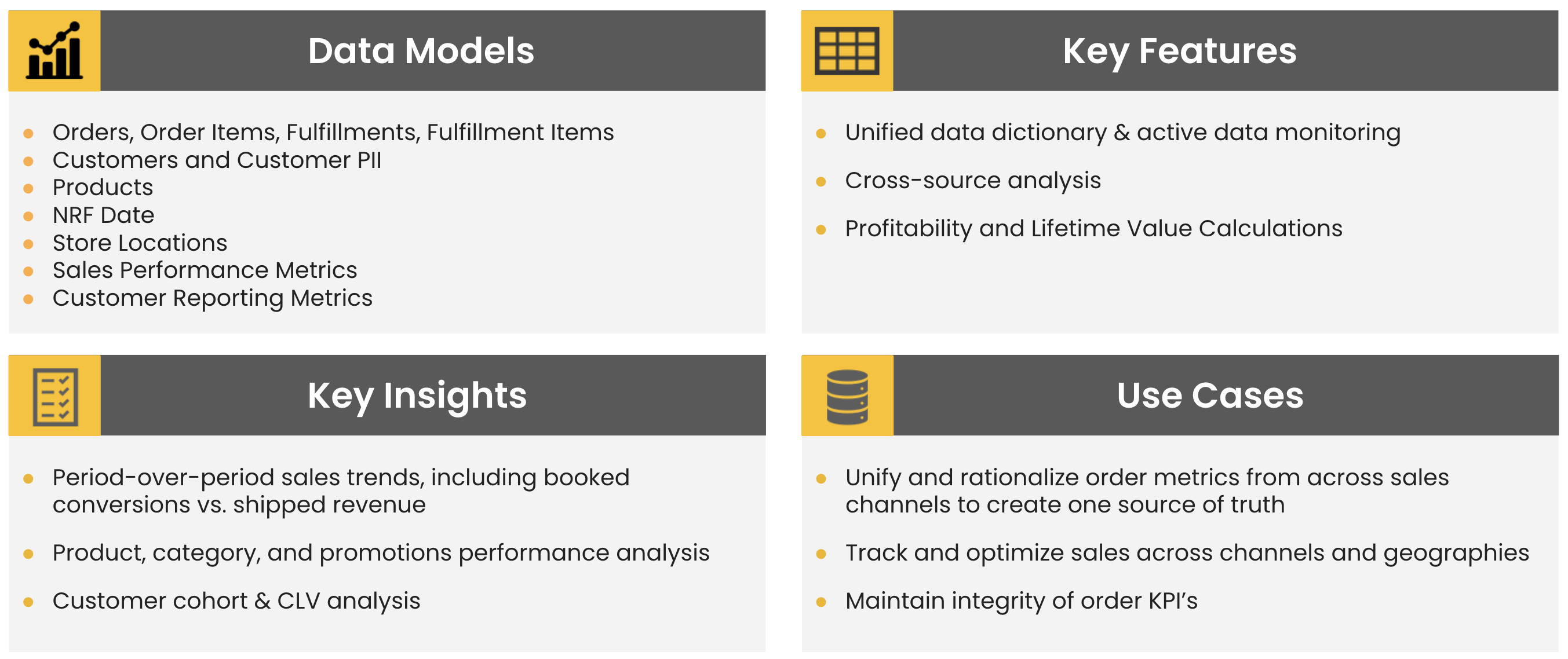 Data Models

- Orders, Order Items, Fulfillments, Fulfillment Items
- Customers and Customer PII
- Products
- NRF Date
- Store Locations
- Sales Performance Metrics
- Customer Reporting Metrics

Key Features

- Unified data dictionary & active data monitoring
- Cross-source analysis
- Profitability and Lifetime Value Calculations

Key Insights

- Period-over-period sales trends, including booked conversions vs. shipped revenue
- Product, category, and promotions performance analysis
- Customer cohort & CLV analysis

Use Cases

- Unify and rationalize order metrics from across sales channels to create one source of truth
- Track and optimize sales across channels and geographies
- Maintain integrity of order KPI's